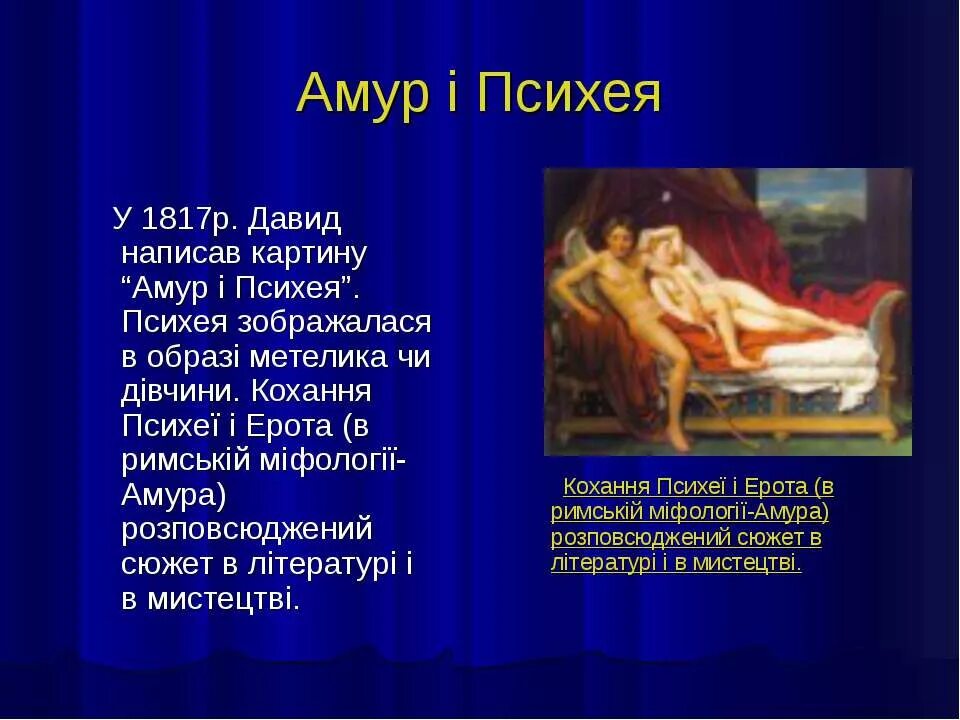 Амур і Психея

У 1817р. Давид написав картину “Амур і Психея”. Психея зображалася в образі метелика чи дівчини. Кохання Психеї і Ерота (в римській міфології-Амура) розповсюджений сюжет в літературі і в мистецтві.

Кохання Психеї і Ерота (в римській міфології-Амура) розповсюджений сюжет в літературі і в мистецтві.